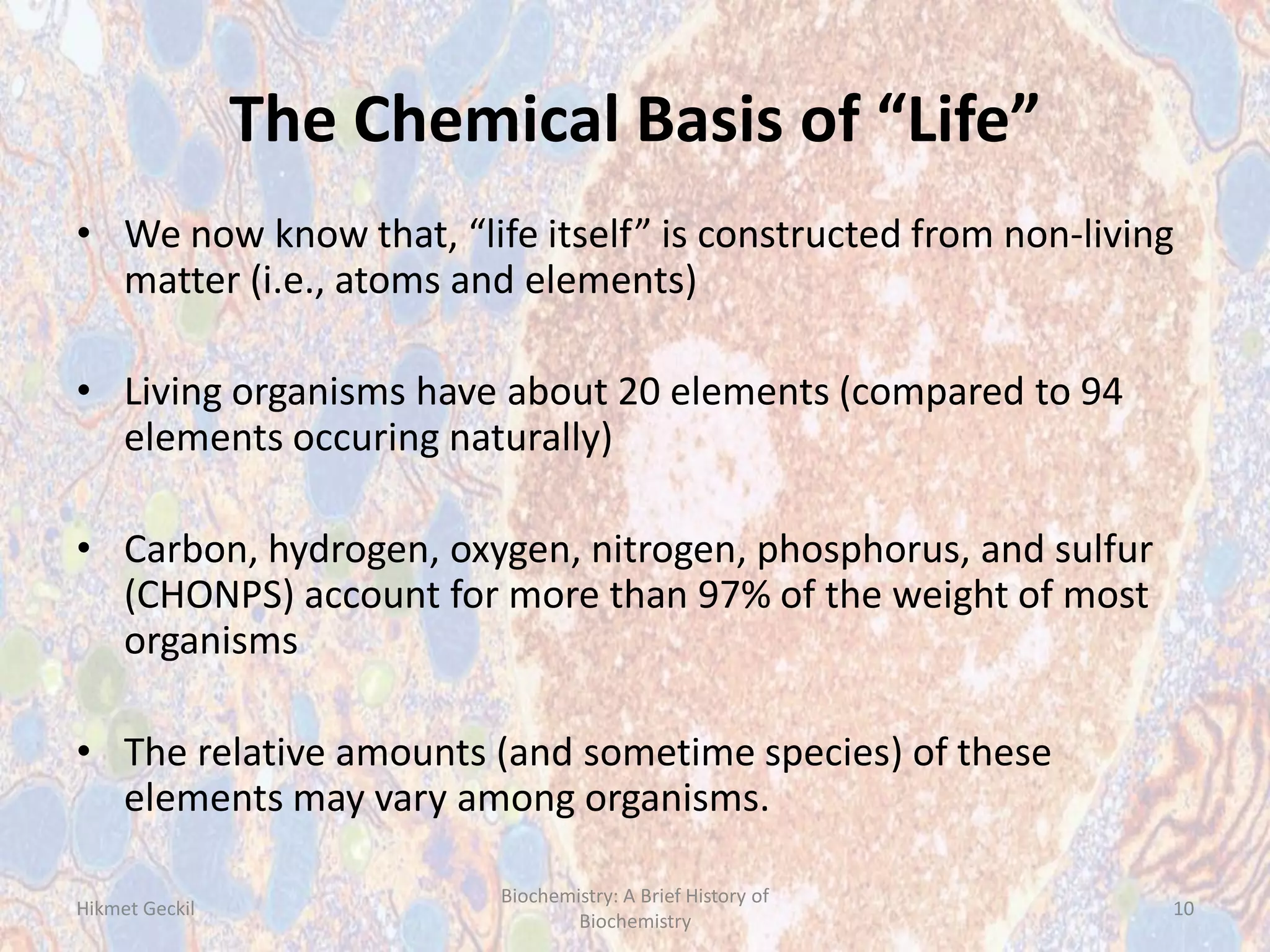 The Chemical Basis of “Life”

• We now know that, “life itself” is constructed from non-living matter (i.e., atoms and elements)

• Living organisms have about 20 elements (compared to 94 elements occuring naturally)

• Carbon, hydrogen, oxygen, nitrogen, phosphorus, and sulfur (CHONPS) account for more than 97% of the weight of most organisms

• The relative amounts (and sometime species) of these elements may vary among organisms.

Hikmet Geckil

Biochemistry: A Brief History of Biochemistry

10